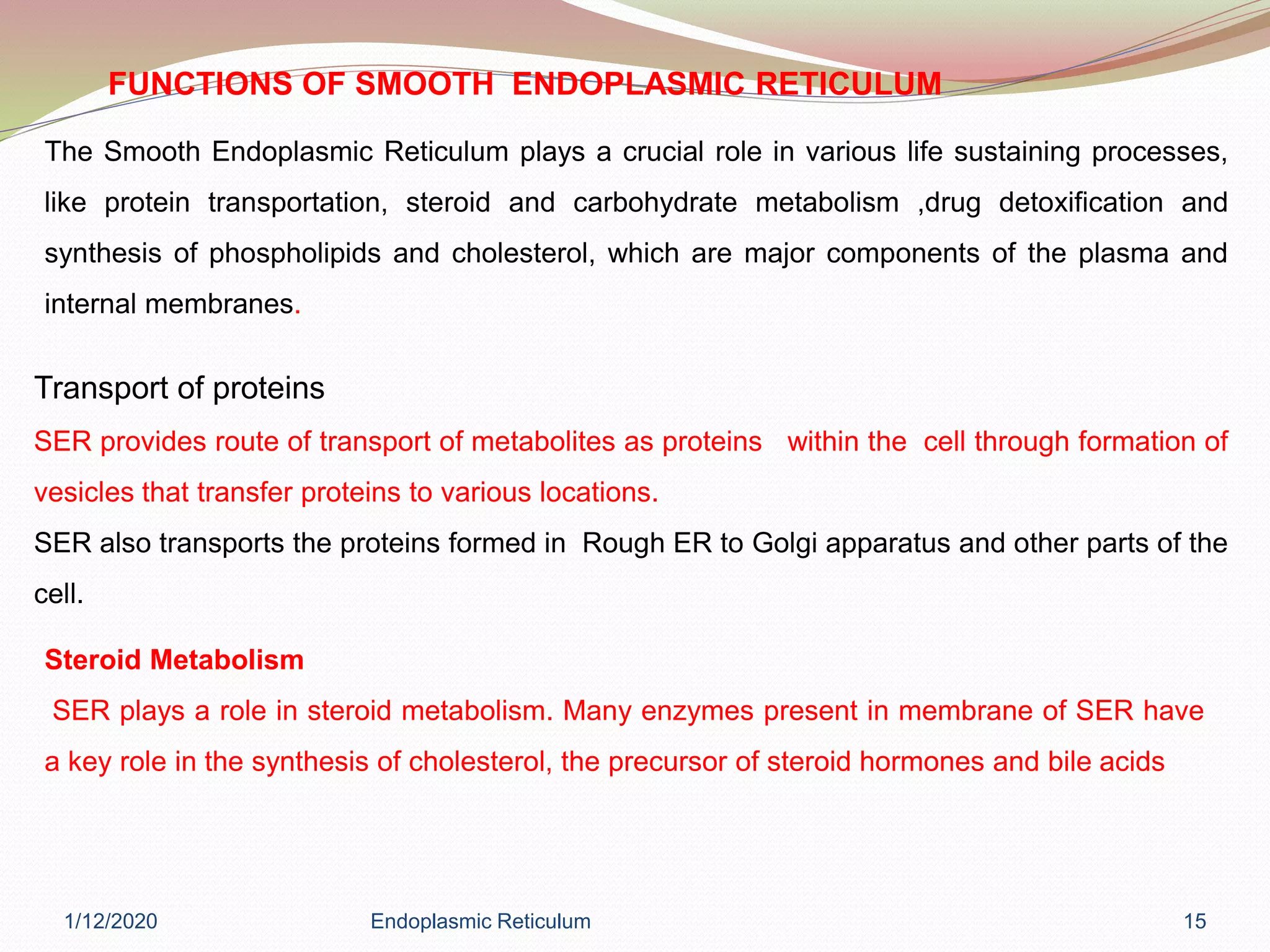 FUNCTIONS OF SMOOTH ENDOPLASMIC RETICULUM

The Smooth Endoplasmic Reticulum plays a crucial role in various life sustaining processes, like protein transportation, steroid and carbohydrate metabolism ,drug detoxification and synthesis of phospholipids and cholesterol, which are major components of the plasma and internal membranes.

Transport of proteins

SER provides route of transport of metabolites as proteins within the cell through formation of vesicles that transfer proteins to various locations.

SER also transports the proteins formed in Rough ER to Golgi apparatus and other parts of the cell.

Steroid Metabolism

SER plays a role in steroid metabolism. Many enzymes present in membrane of SER have a key role in the synthesis of cholesterol, the precursor of steroid hormones and bile acids

1/12/2020 Endoplasmic Reticulum 15